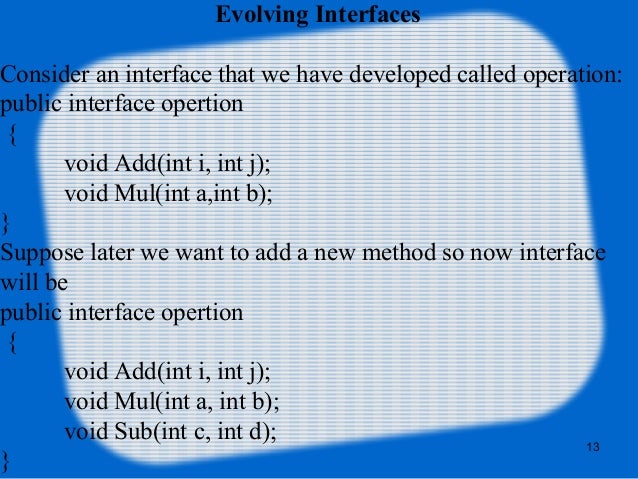 Evolving Interfaces

Consider an interface that we have developed called operation:
public interface opertion
{
void Add(int i, int j);
void Mul(int a,int b);
}
Suppose later we want to add a new method so now interface will be
public interface opertion
{
void Add(int i, int j);
void Mul(int a, int b);
void Sub(int c, int d);
}

13